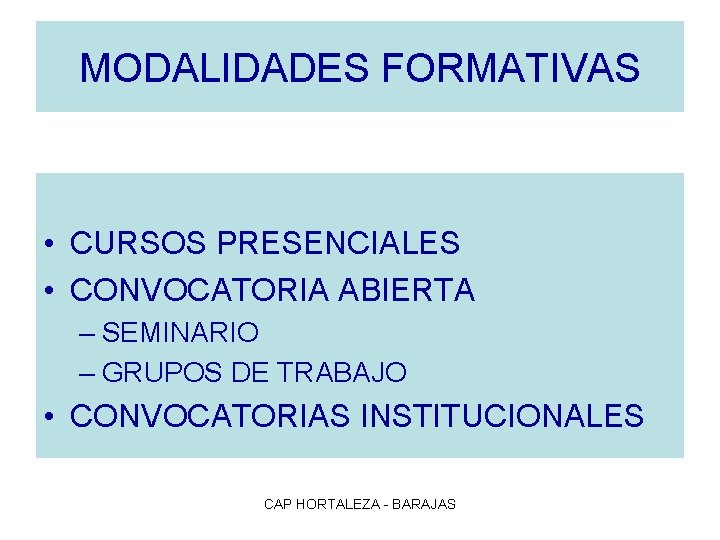 MODALIDADES FORMATIVAS

• CURSOS PRESENCIALES
• CONVOCATORIA ABIERTA
– SEMINARIO
– GRUPOS DE TRABAJO
• CONVOCATORIAS INSTITUCIONALES

CAP HORTALEZA - BARAJAS